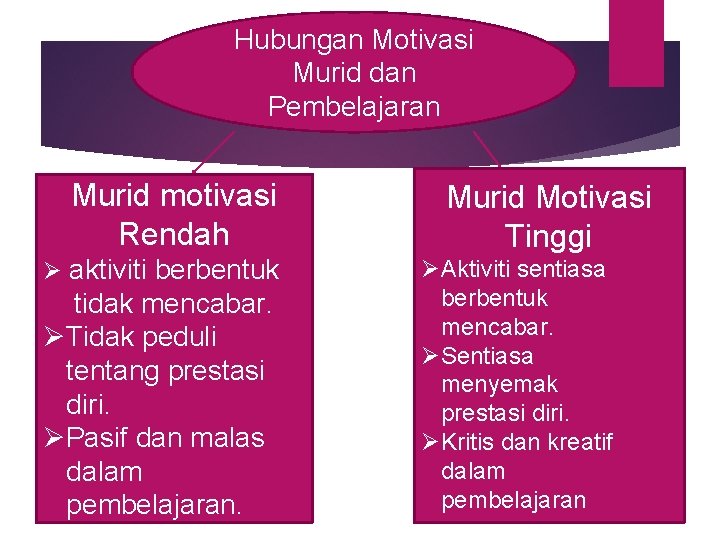 Hubungan Motivasi Murid dan Pembelajaran

Murid motivasi Rendah
➢ aktiviti berbentuk tidak mencabar.
➢ Tidak peduli tentang prestasi diri.
➢ Pasif dan malas dalam pembelajaran.

Murid Motivasi Tinggi
➢ Aktiviti sentiasa berbentuk mencabar.
➢ Sentiasa menyemak prestasi diri.
➢ Kritis dan kreatif dalam pembelajaran